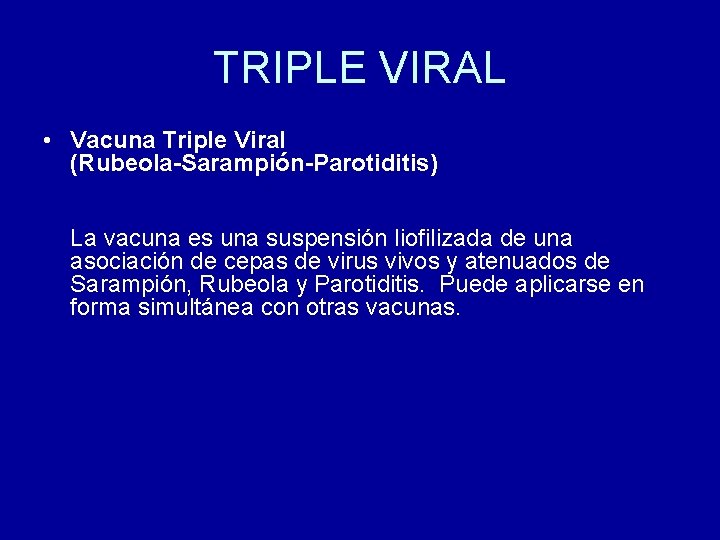 TRIPLE VIRAL

• Vacuna Triple Viral (Rubeola-Sarampión-Parotiditis)

La vacuna es una suspensión liofilizada de una asociación de cepas de virus vivos y atenuados de Sarampión, Rubeola y Parotiditis. Puede aplicarse en forma simultánea con otras vacunas.